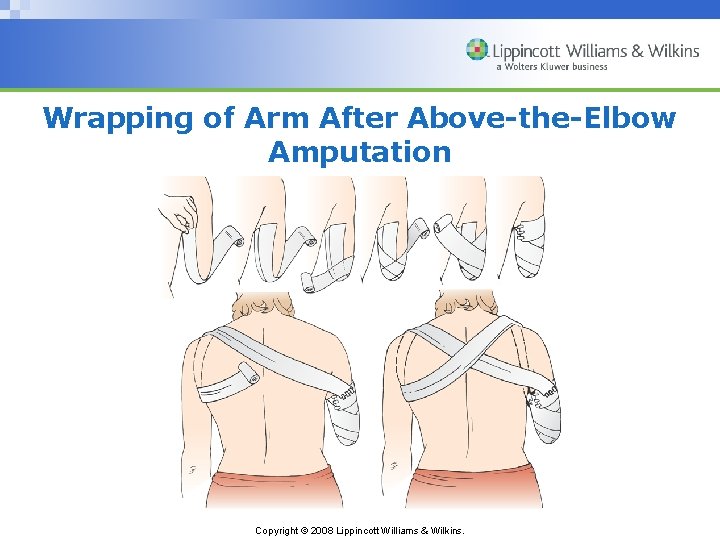 Lippincott Williams & Wilkins
a Wolters Kluwer business

Wrapping of Arm After Above-the-Elbow Amputation

Copyright © 2008 Lippincott Williams & Wilkins.